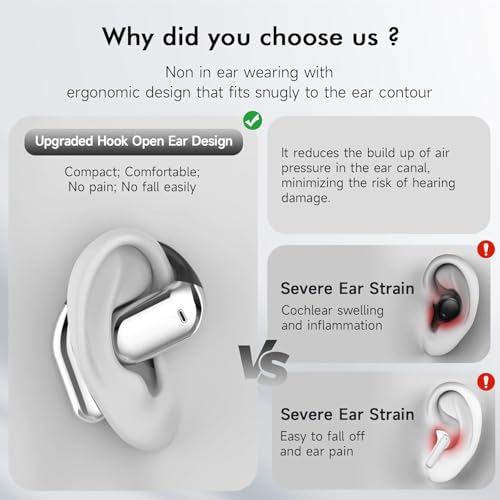 Why did you choose us ?

Non in ear wearing with ergonomic design that fits snugly to the ear contour

Upgraded Hook Open Ear Design

Compact; Comfortable; No pain; No fall easily

It reduces the build up of air pressure in the ear canal, minimizing the risk of hearing damage.

VS

Severe Ear Strain

Cochlear swelling and inflammation

Severe Ear Strain

Easy to fall off and ear pain